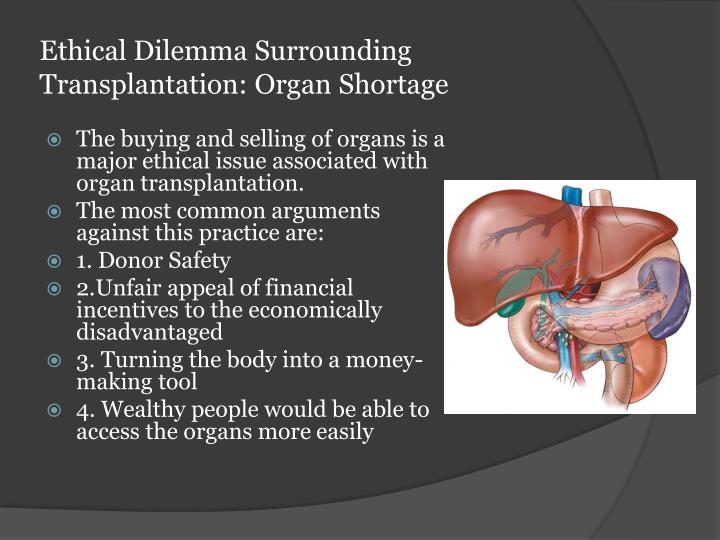 Ethical Dilemma Surrounding Transplantation: Organ Shortage

The buying and selling of organs is a major ethical issue associated with organ transplantation.

The most common arguments against this practice are:

1. Donor Safety

2.Unfair appeal of financial incentives to the economically disadvantaged

3. Turning the body into a money-making tool

4. Wealthy people would be able to access the organs more easily